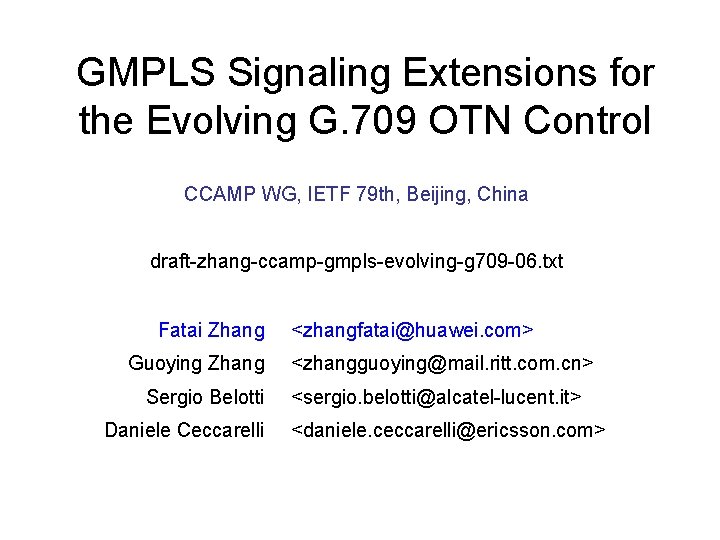 GMPLS Signaling Extensions for the Evolving G.709 OTN Control

CCAMP WG, IETF 79th, Beijing, China

draft-zhang-ccamp-gmpls-evolving-g709-06.txt

Fatai Zhang <zhangfatai@huawei.com>
Guoying Zhang <zhangguoying@mail.ritt.com.cn>
Sergio Belotti <sergio.belotti@alcatel-lucent.it>
Daniele Ceccarelli <daniele.ceccarelli@ericsson.com>